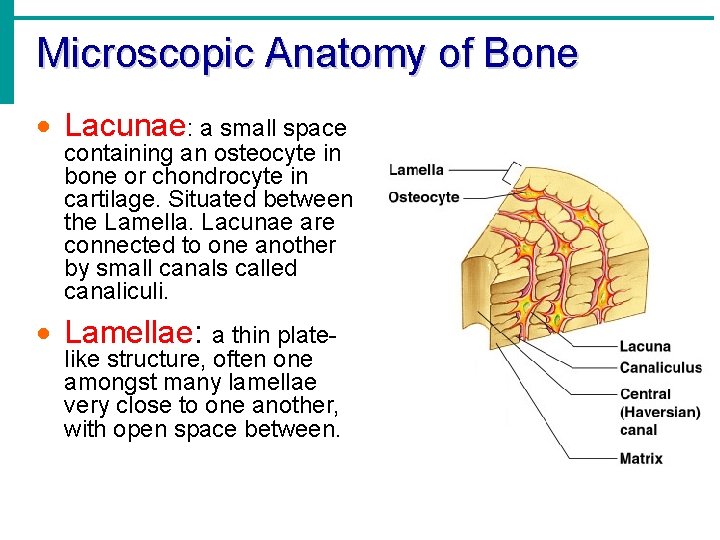 Microscopic Anatomy of Bone

• Lacunae: a small space containing an osteocyte in bone or chondrocyte in cartilage. Situated between the Lamella. Lacunae are connected to one another by small canals called canaliculi.

• Lamellae: a thin plate-like structure, often one amongst many lamellae very close to one another, with open space between.

Lamella
Osteocyte
Lacuna
Canaliculus
Central (Haversian) canal
Matrix